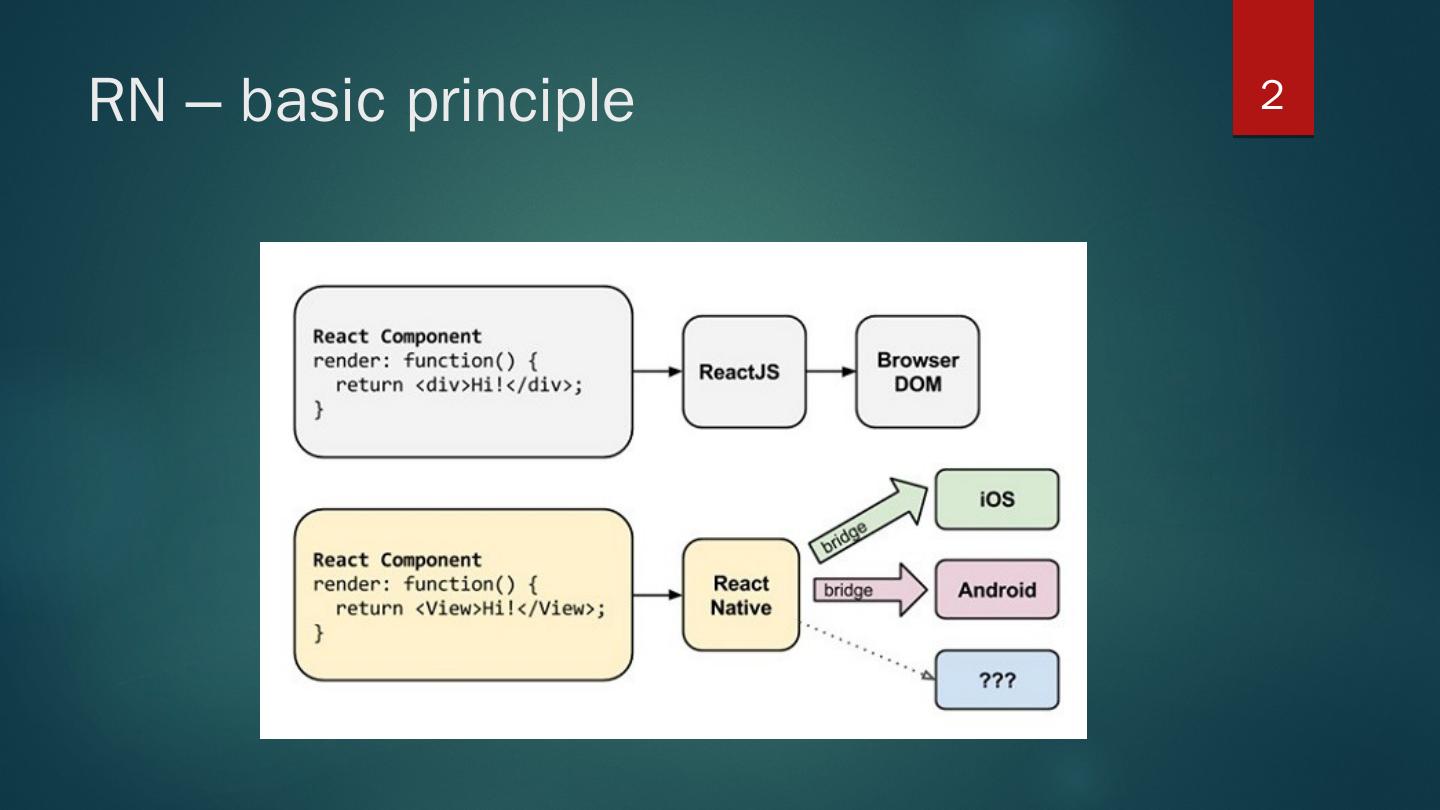 RN – basic principle

2

React Component
render: function() {
  return <div>Hi!</div>;
}

ReactJS

Browser DOM

React Component
render: function() {
  return <View>Hi!</View>;
}

React Native

bridge

iOS

bridge

Android

???